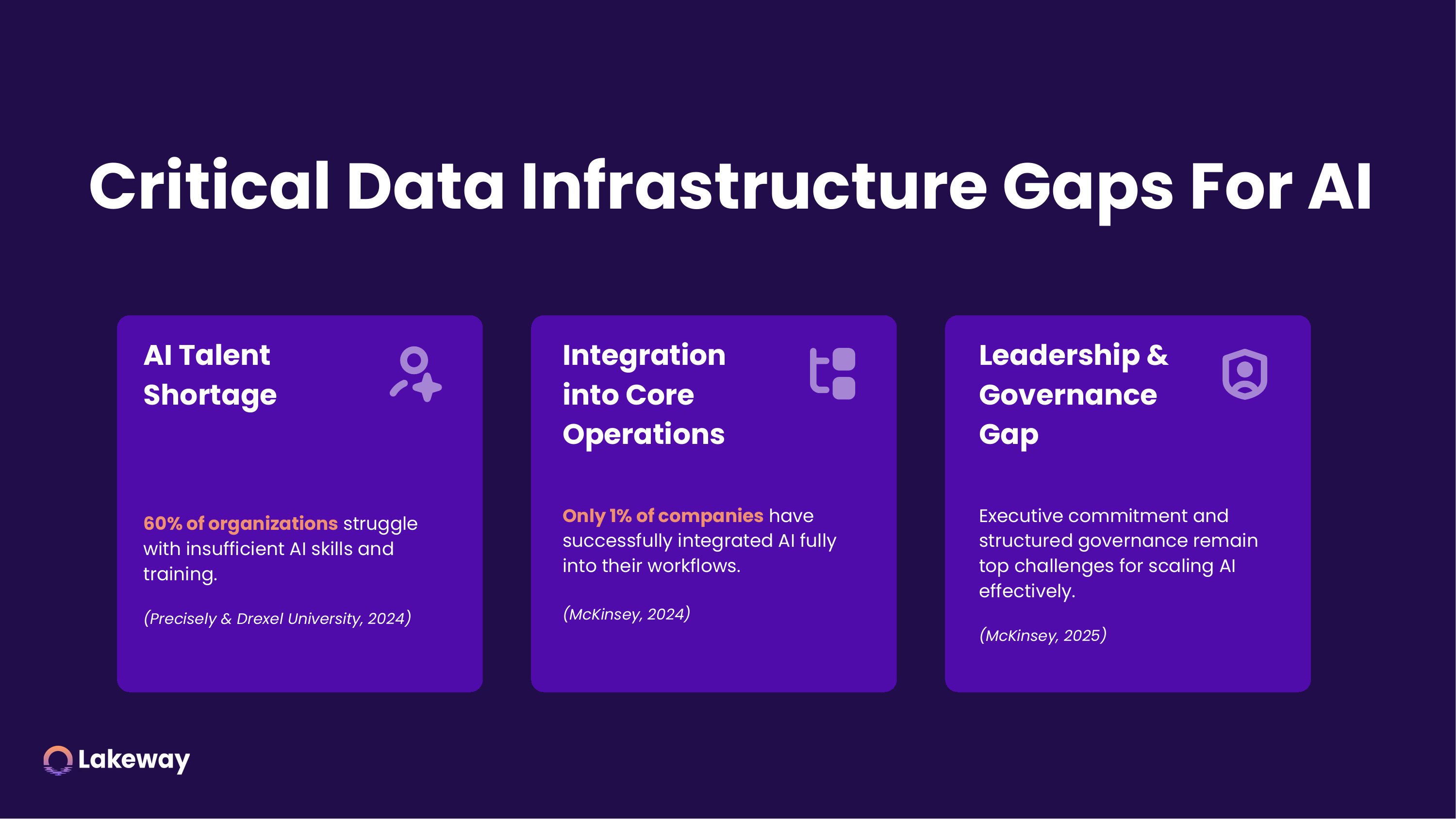 Critical Data Infrastructure Gaps For AI

AI Talent Shortage

60% of organizations struggle with insufficient AI skills and training.

(Precisely & Drexel University, 2024)

Integration into Core Operations

Only 1% of companies have successfully integrated AI fully into their workflows.

(McKinsey, 2024)

Leadership & Governance Gap

Executive commitment and structured governance remain top challenges for scaling AI effectively.

(McKinsey, 2025)

Lakeway